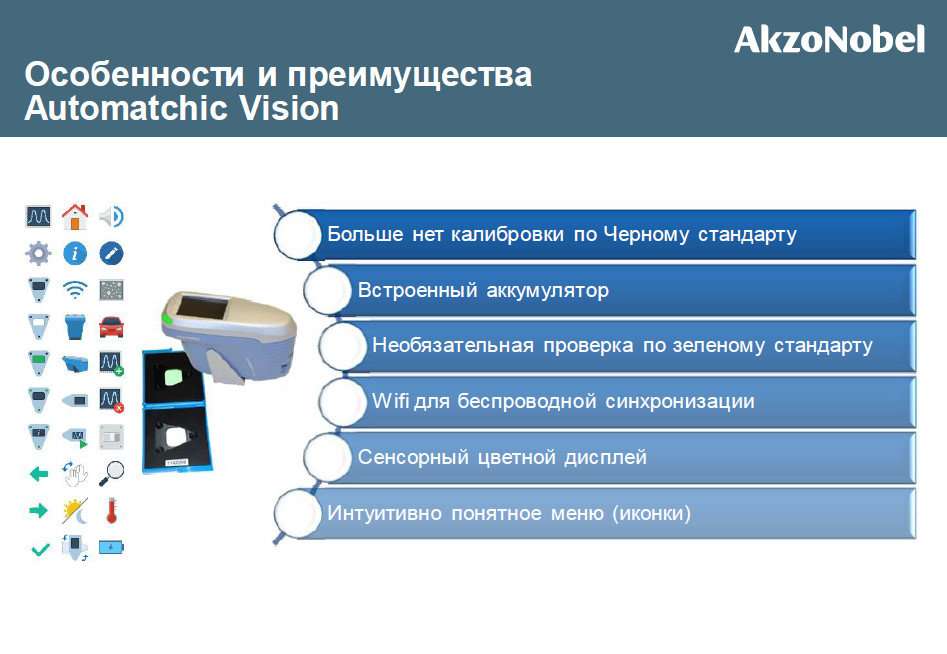 AkzoNobel

Особенности и преимущества
Automatchic Vision

Больше нет калибровки по Черному стандарту

Встроенный аккумулятор

Необязательная проверка по зеленому стандарту

Wifi для беспроводной синхронизации

Сенсорный цветной дисплей

Интуитивно понятное меню (иконки)